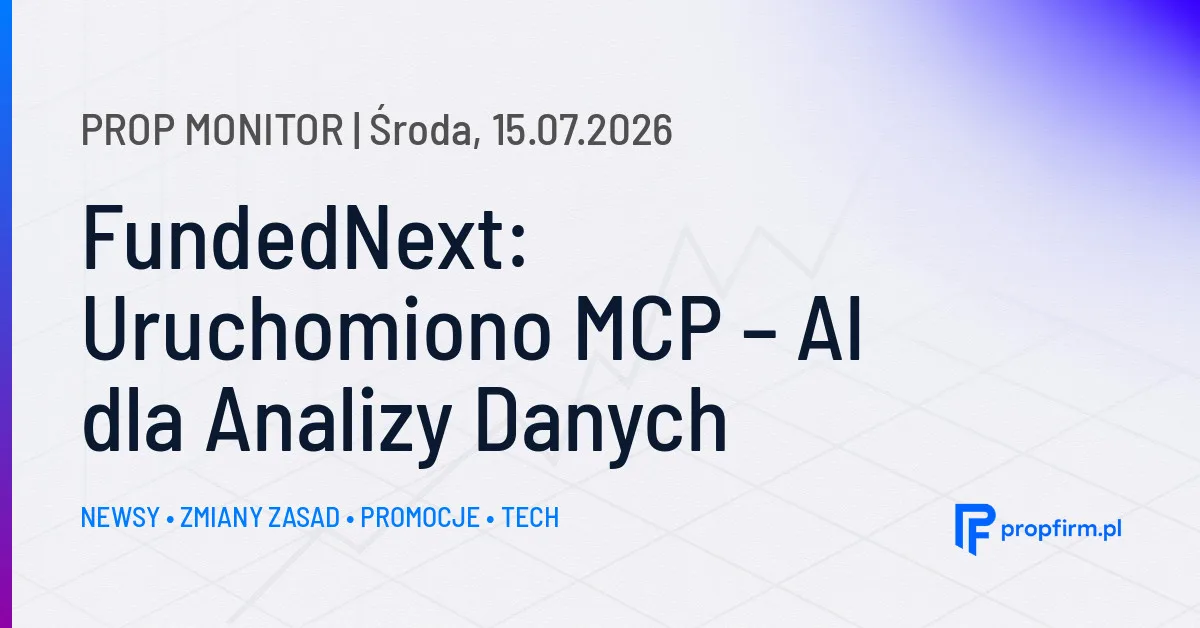 PROP MONITOR | Środa, 15.07.2026

FundedNext: Uruchomiono MCP – AI dla Analizy Danych

NEWSY • ZMIANY ZASAD • PROMOCJE • TECH

propfirm.pl